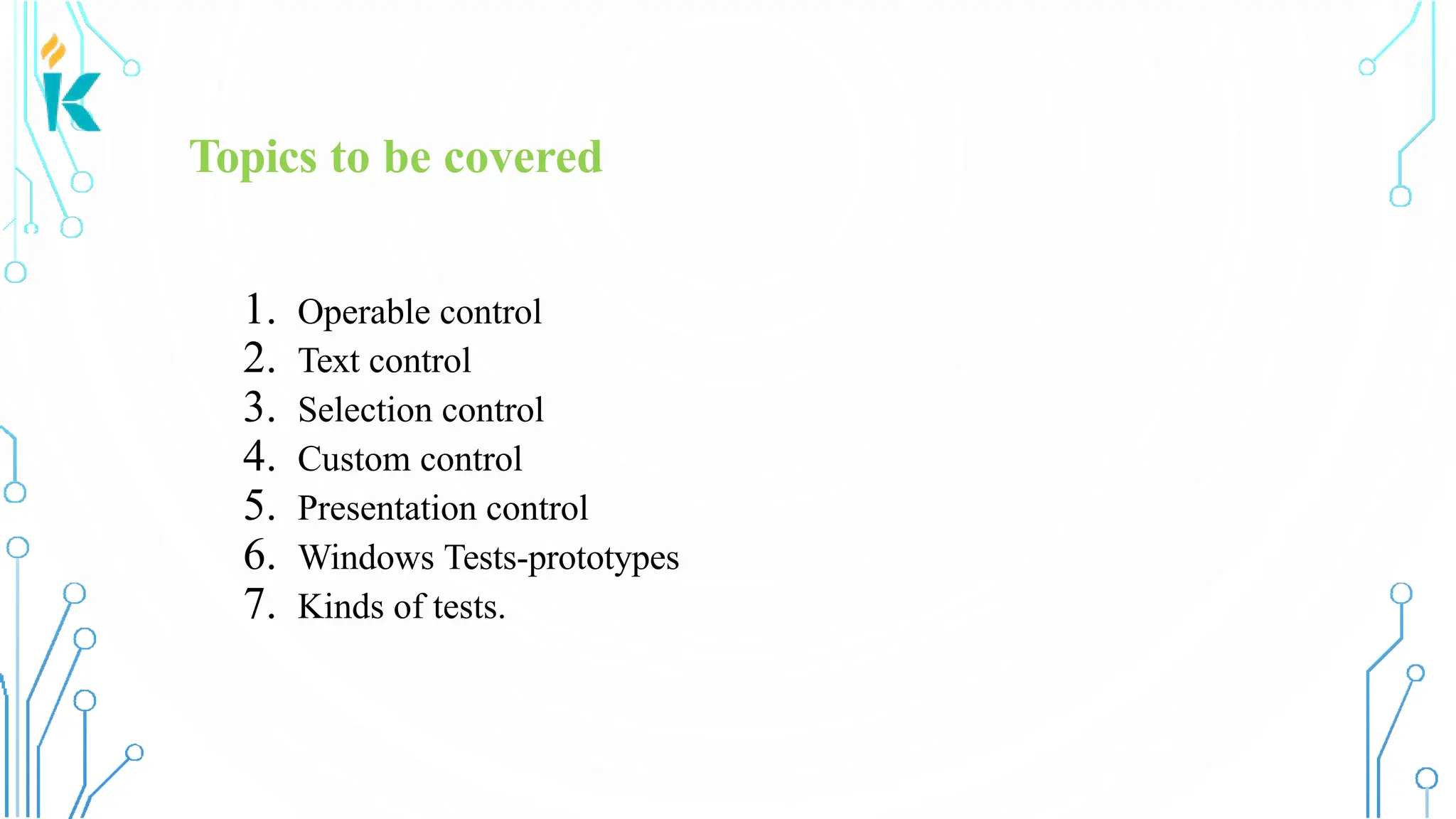 Topics to be covered

1. Operable control
2. Text control
3. Selection control
4. Custom control
5. Presentation control
6. Windows Tests-prototypes
7. Kinds of tests.